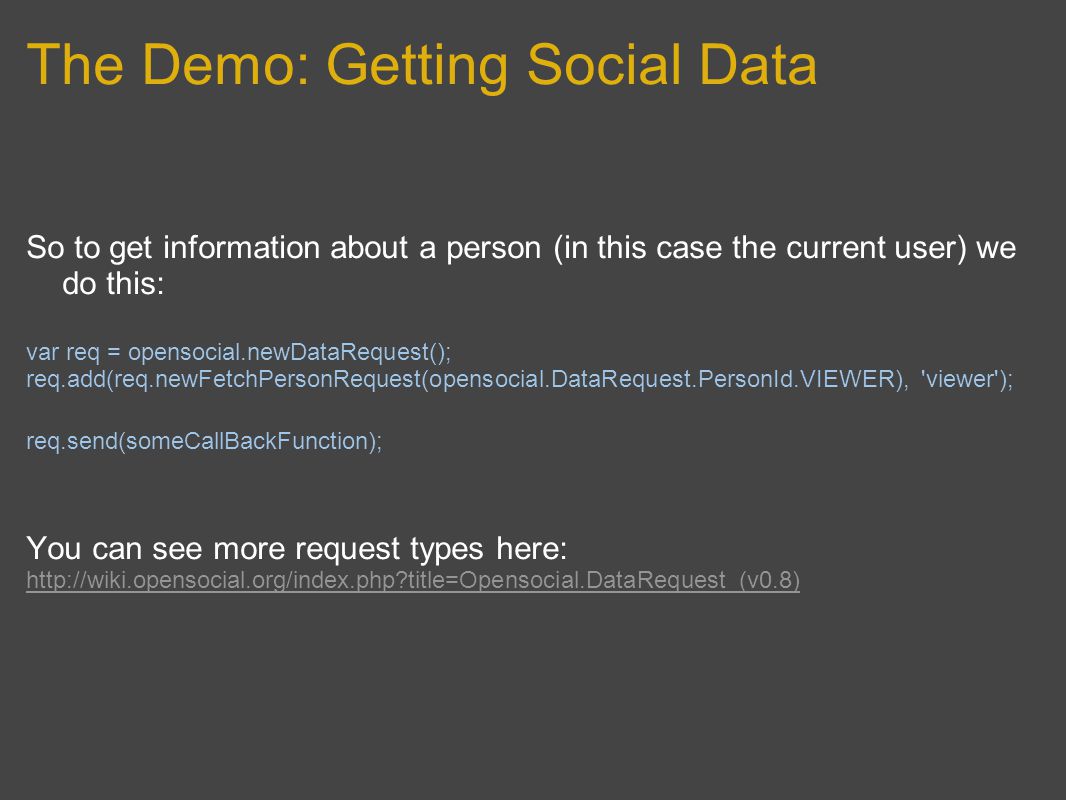 The Demo: Getting Social Data

So to get information about a person (in this case the current user) we do this:

var req = opensocial.newDataRequest();
req.add(req.newFetchPersonRequest(opensocial.DataRequest.PersonId.VIEWER), 'viewer');

req.send(someCallBackFunction);

You can see more request types here:
http://wiki.opensocial.org/index.php?title=Opensocial.DataRequest_(v0.8)